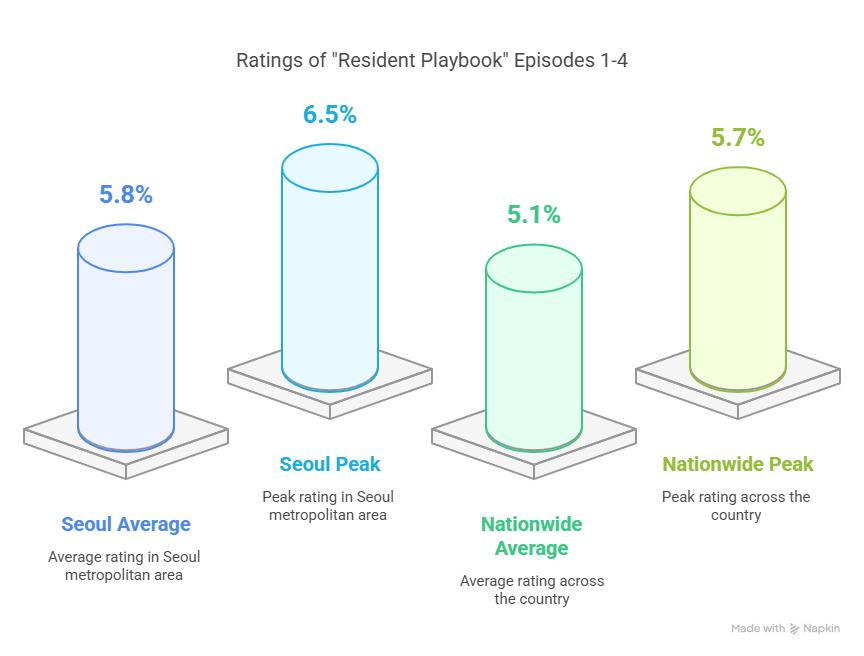 Ratings of "Resident Playbook" Episodes 1-4

5.8%

Seoul Average

Average rating in Seoul metropolitan area

6.5%

Seoul Peak

Peak rating in Seoul metropolitan area

5.1%

Nationwide Average

Average rating across the country

5.7%

Nationwide Peak

Peak rating across the country

Made with Napkin